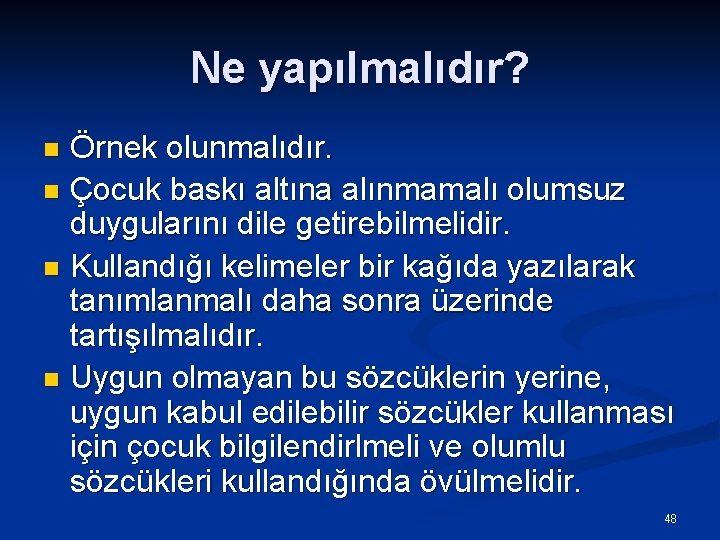 Ne yapılmalıdır?

Örnek olunmalıdır.

Çocuk baskı altına alınmamalı olumsuz duygularını dile getirebilmelidir.

Kullandığı kelimeler bir kağıda yazılarak tanımlanmalı daha sonra üzerinde tartışılmalıdır.

Uygun olmayan bu sözcüklerin yerine, uygun kabul edilebilir sözcükler kullanması için çocuk bilgilendirlmeli ve olumlu sözcükleri kullandığında övülmelidir.

48